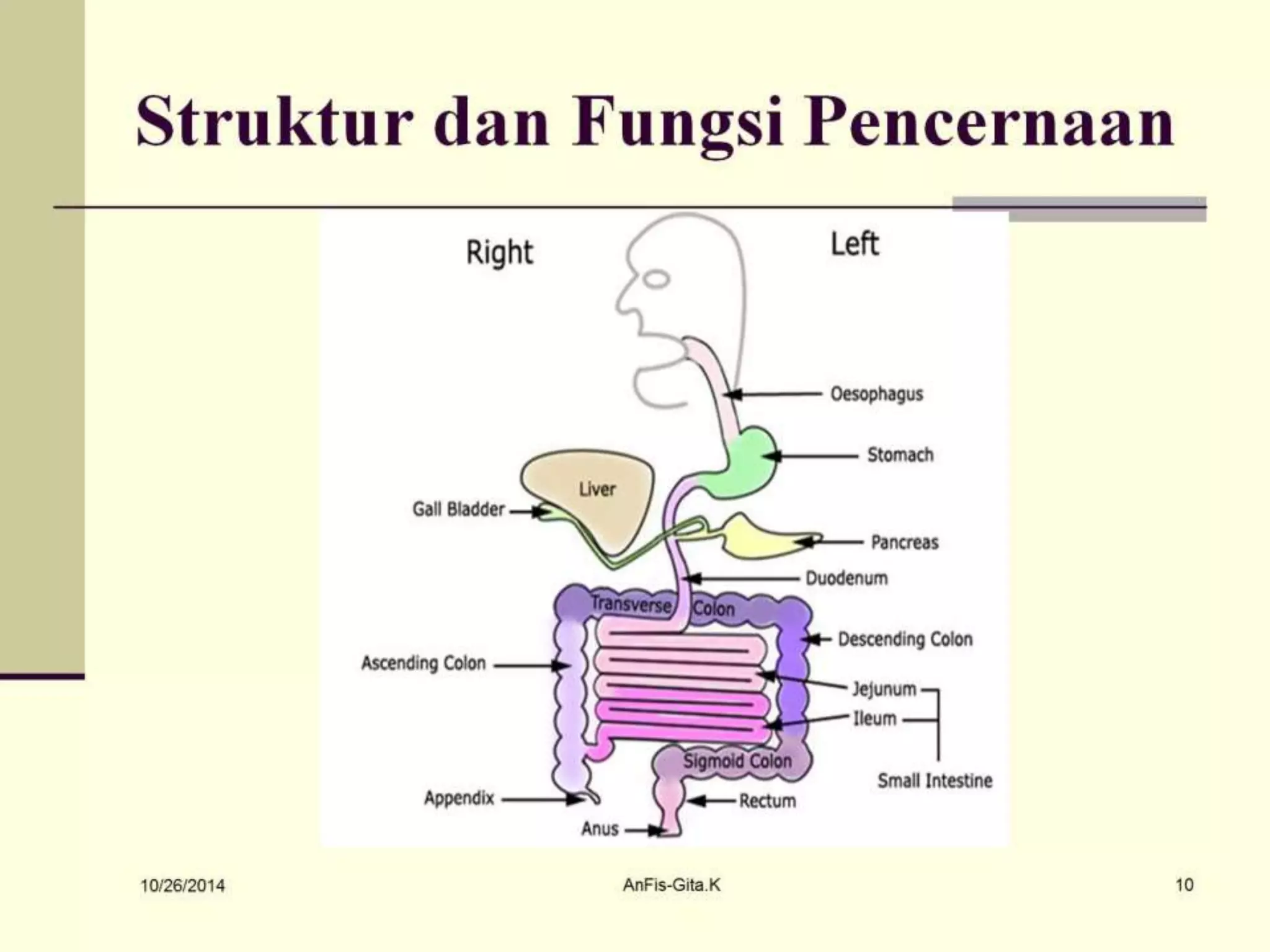 Struktur dan Fungsi Pencernaan

Right

Left

Oesophagus

Stomach

Liver

Gall Bladder

Pancreas

Duodenum

Transverse Colon

Descending Colon

Ascending Colon

Jejunum

Ileum

Sigmoid Colon

Small Intestine

Appendix

Rectum

Anus

10/26/2014

AnFis-Gita.K

10